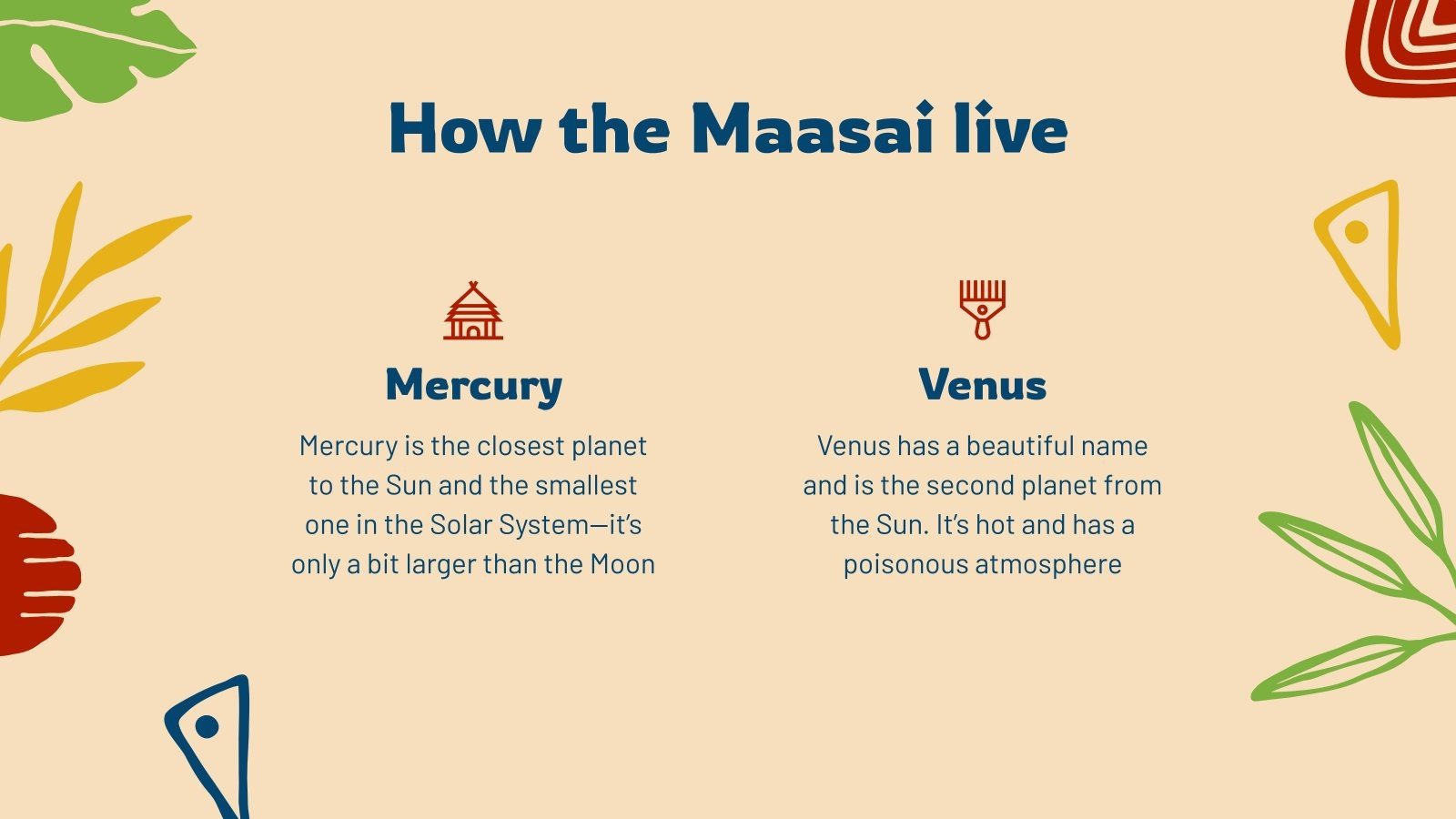 How the Maasai live

Mercury

Mercury is the closest planet to the Sun and the smallest one in the Solar System—it's only a bit larger than the Moon

Venus

Venus has a beautiful name and is the second planet from the Sun. It's hot and has a poisonous atmosphere